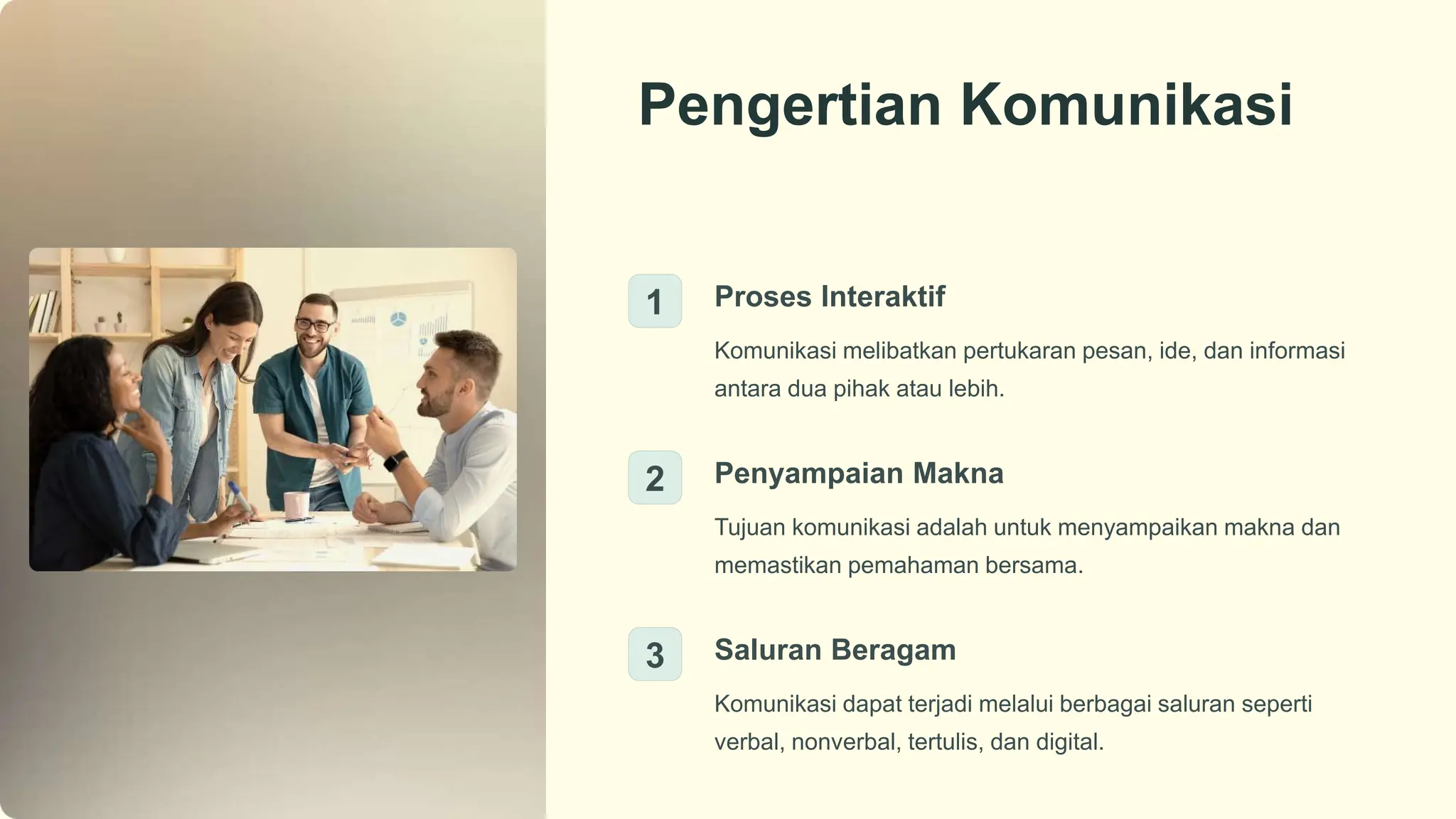 Pengertian Komunikasi

1

Proses Interaktif

Komunikasi melibatkan pertukaran pesan, ide, dan informasi antara dua pihak atau lebih.

2

Penyampaian Makna

Tujuan komunikasi adalah untuk menyampaikan makna dan memastikan pemahaman bersama.

3

Saluran Beragam

Komunikasi dapat terjadi melalui berbagai saluran seperti verbal, nonverbal, tertulis, dan digital.